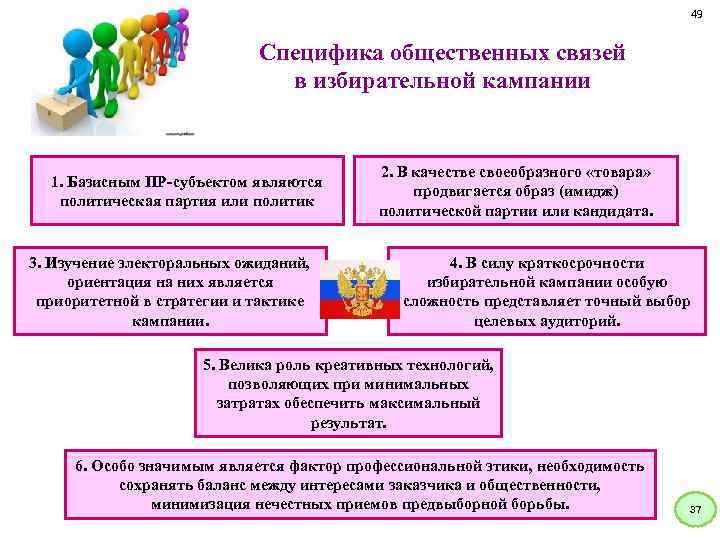 49

Специфика общественных связей в избирательной кампании

1. Базисным ПР-субъектом являются политическая партия или политик

2. В качестве своеобразного «товара» продвигается образ (имидж) политической партии или кандидата.

3. Изучение электоральных ожиданий, ориентация на них является приоритетной в стратегии и тактике кампании.

4. В силу краткосрочности избирательной кампании особую сложность представляет точный выбор целевых аудиторий.

5. Велика роль креативных технологий, позволяющих при минимальных затратах обеспечить максимальный результат.

6. Особо значимым является фактор профессиональной этики, необходимость сохранять баланс между интересами заказчика и общественности, минимизация нечестных приемов предвыборной борьбы.

37